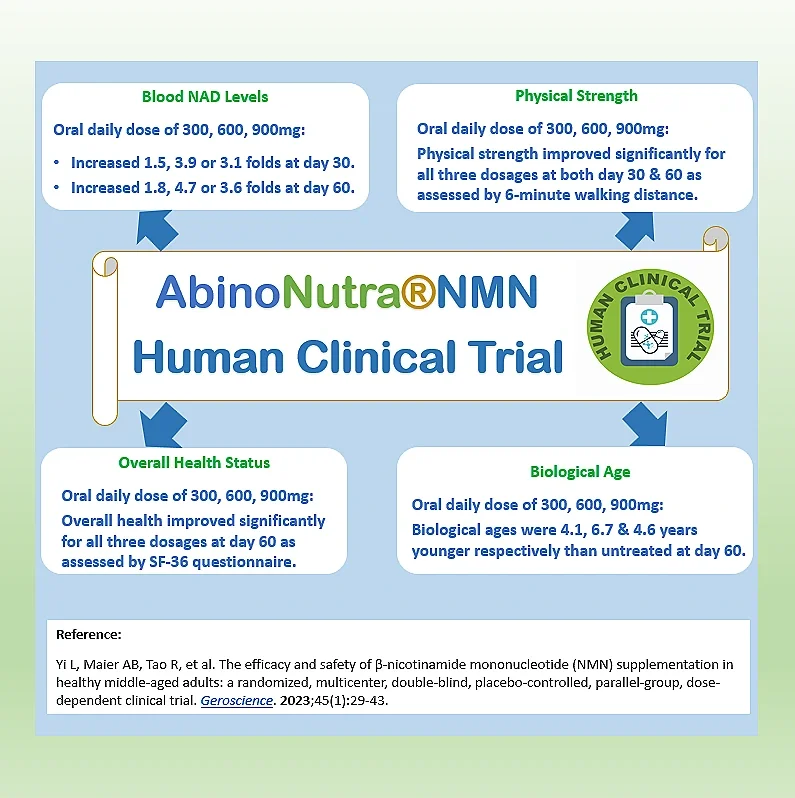 Blood NAD Levels

Oral daily dose of 300, 600, 900mg:

• Increased 1.5, 3.9 or 3.1 folds at day 30.
• Increased 1.8, 4.7 or 3.6 folds at day 60.

Physical Strength

Oral daily dose of 300, 600, 900mg:
Physical strength improved significantly for all three dosages at both day 30 & 60 as assessed by 6-minute walking distance.

AbinoNutra®NMN
Human Clinical Trial

HUMAN CLINICAL TRIAL

Overall Health Status

Oral daily dose of 300, 600, 900mg:
Overall health improved significantly for all three dosages at day 60 as assessed by SF-36 questionnaire.

Biological Age

Oral daily dose of 300, 600, 900mg:
Biological ages were 4.1, 6.7 & 4.6 years younger respectively than untreated at day 60.

Reference:

Yi L, Maier AB, Tao R, et al. The efficacy and safety of β-nicotinamide mononucleotide (NMN) supplementation in healthy middle-aged adults: a randomized, multicenter, double-blind, placebo-controlled, parallel-group, dose-dependent clinical trial. Geroscience. 2023;45(1):29-43.